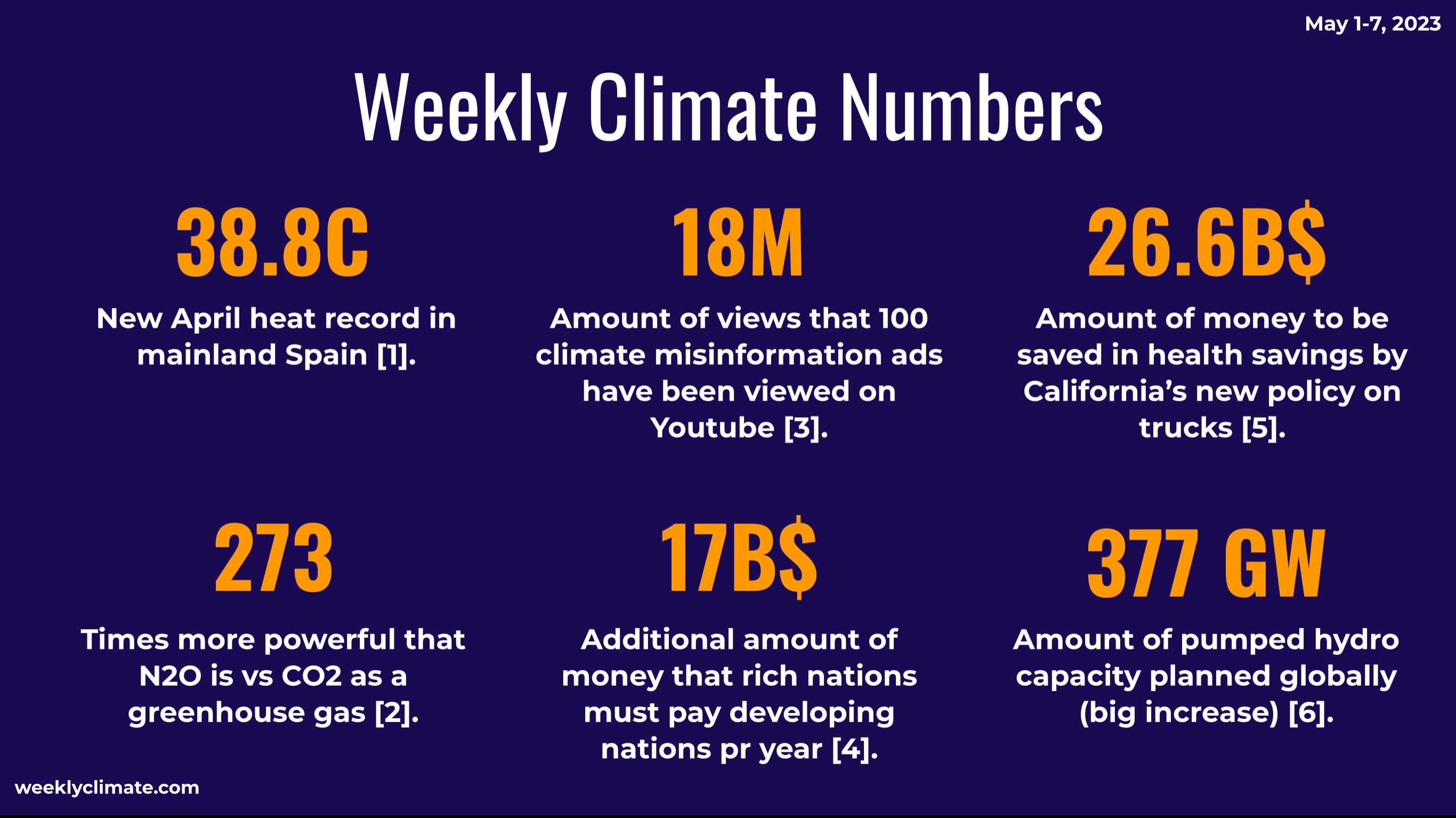 May 1-7, 2023

Weekly Climate Numbers

38.8C

New April heat record in mainland Spain [1].

18M

Amount of views that 100 climate misinformation ads have been viewed on Youtube [3].

26.6B$

Amount of money to be saved in health savings by California's new policy on trucks [5].

273

Times more powerful that N2O is vs CO2 as a greenhouse gas [2].

17B$

Additional amount of money that rich nations must pay developing nations pr year [4].

377 GW

Amount of pumped hydro capacity planned globally (big increase) [6].

weeklyclimate.com